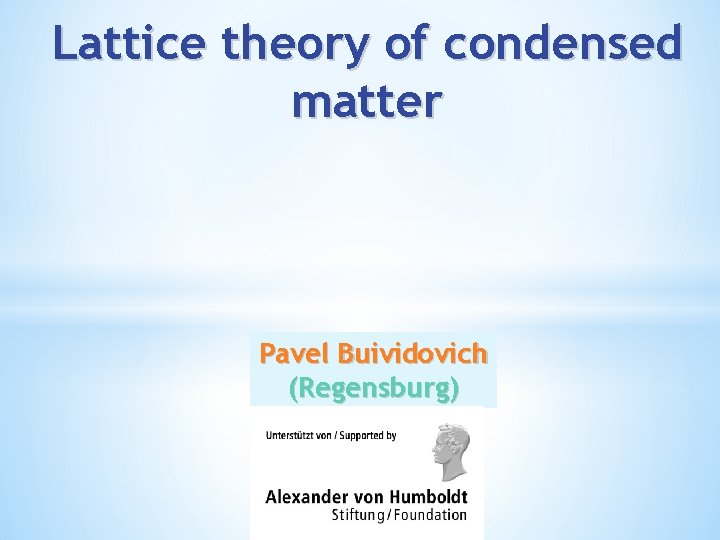 Lattice theory of condensed matter

Pavel Buividovich
(Regensburg)

Unterstützt von / Supported by

Alexander von Humboldt
Stiftung/Foundation